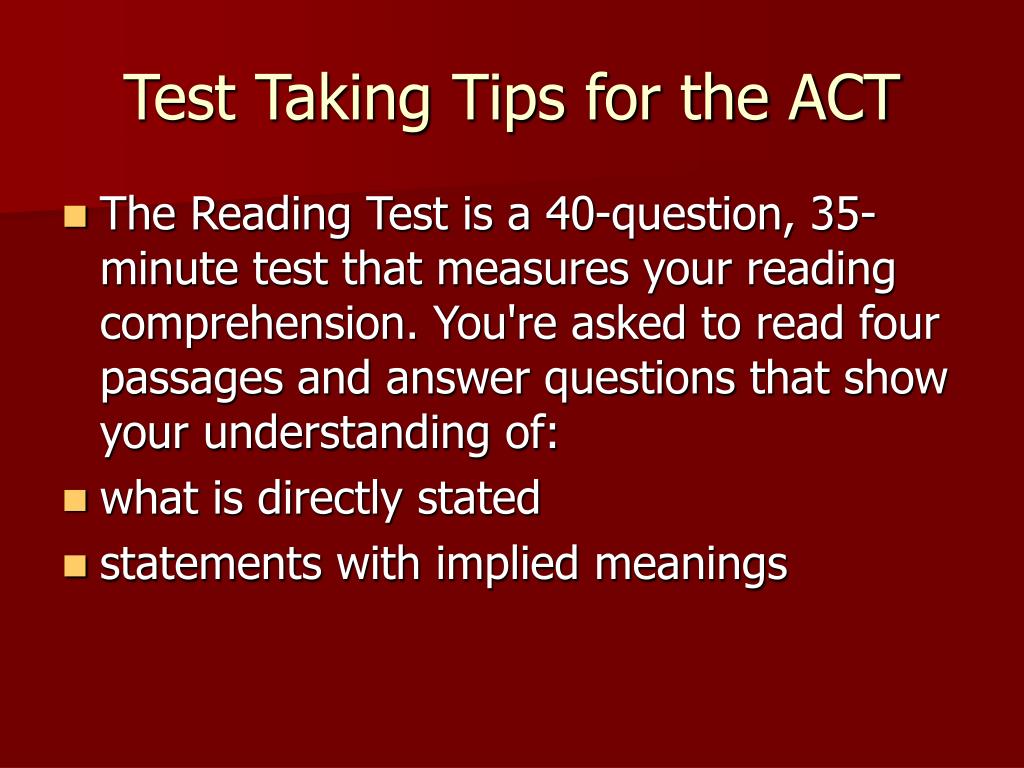 Test Taking Tips for the ACT

The Reading Test is a 40-question, 35-minute test that measures your reading comprehension. You're asked to read four passages and answer questions that show your understanding of:

what is directly stated

statements with implied meanings